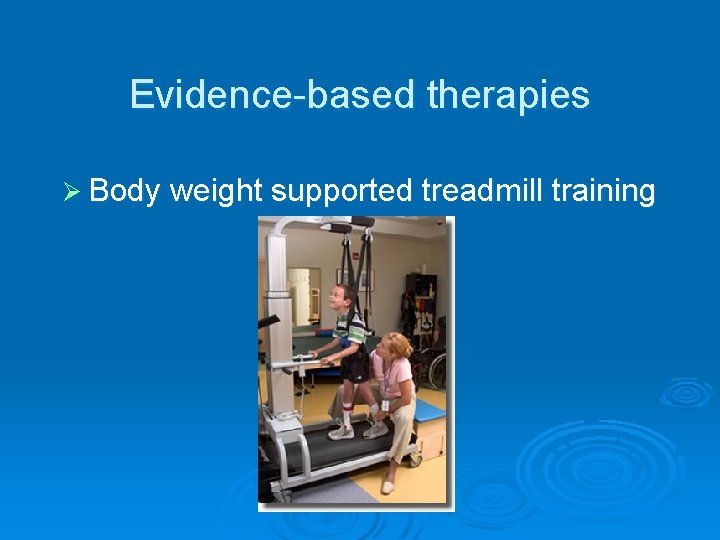 Evidence-based therapies

➢ Body weight supported treadmill training